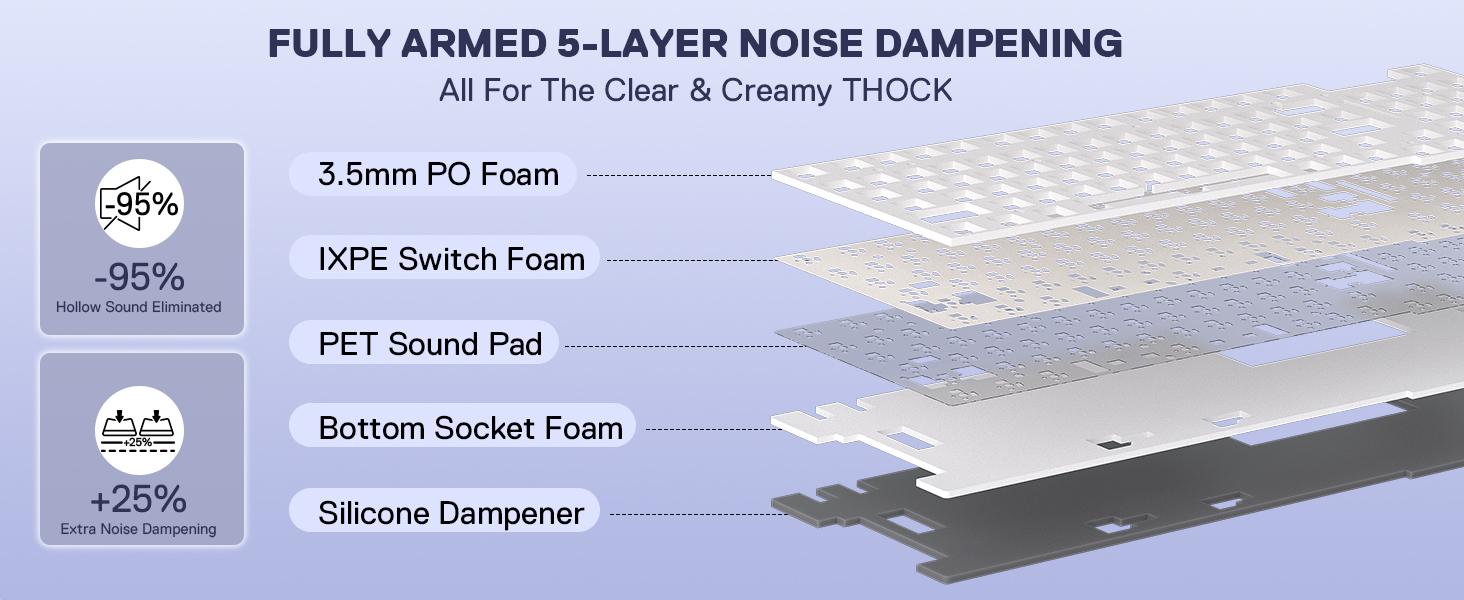 FULLY ARMED 5-LAYER NOISE DAMPENING
All For The Clear & Creamy THOCK

-95%
-95%
Hollow Sound Eliminated

+25%
+25%
Extra Noise Dampening

3.5mm PO Foam
IXPE Switch Foam
PET Sound Pad
Bottom Socket Foam
Silicone Dampener